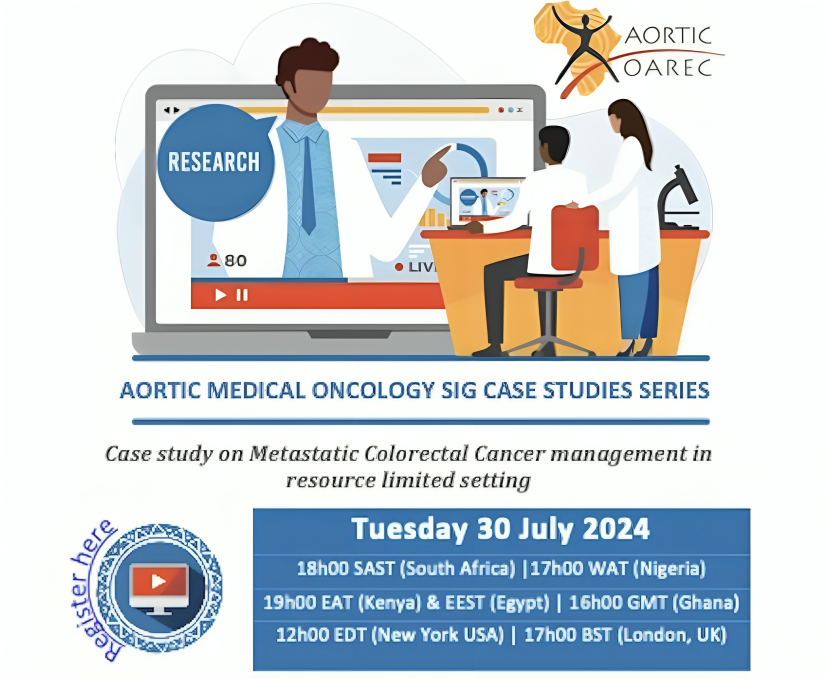 AORTIC
OAREC

RESEARCH

80

LIV

AORTIC MEDICAL ONCOLOGY SIG CASE STUDIES SERIES

Case study on Metastatic Colorectal Cancer management in resource limited setting

Register here

Tuesday 30 July 2024

18h00 SAST (South Africa) |17h00 WAT (Nigeria)

19h00 EAT (Kenya) & EEST (Egypt) | 16h00 GMT (Ghana)

12h00 EDT (New York USA) | 17h00 BST (London, UK)